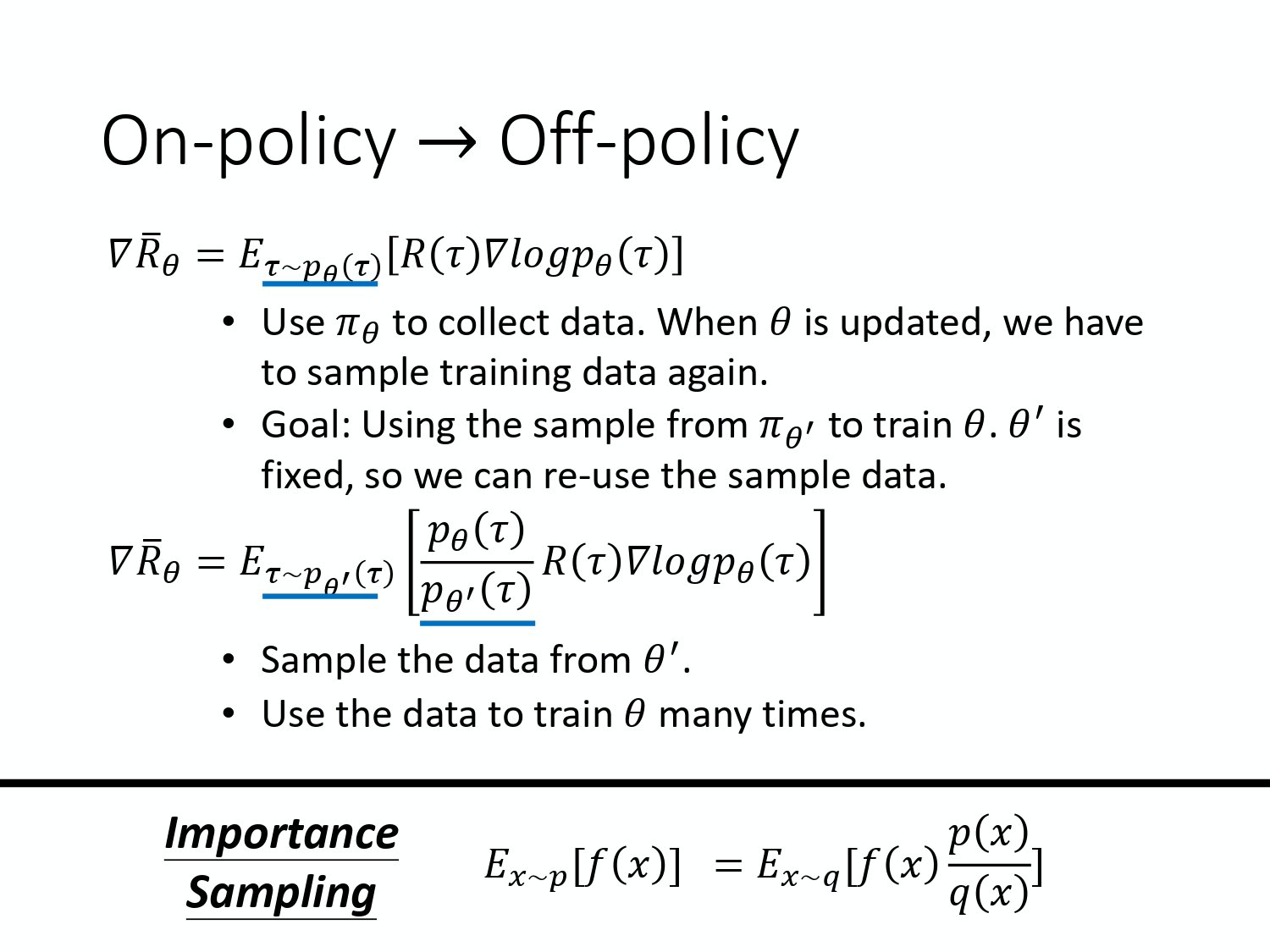 On-policy → Off-policy

$\nabla \bar{R}_\theta = E_{\tau \sim p_\theta(\tau)}[R(\tau)\nabla log p_\theta(\tau)]$

• Use $\pi_\theta$ to collect data. When $\theta$ is updated, we have to sample training data again.

• Goal: Using the sample from $\pi_{\theta'}$ to train $\theta$. $\theta'$ is fixed, so we can re-use the sample data.

$\nabla \bar{R}_\theta = E_{\tau \sim p_{\theta'}(\tau)}\left[\frac{p_\theta(\tau)}{p_{\theta'}(\tau)} R(\tau)\nabla log p_\theta(\tau)\right]$

• Sample the data from $\theta'$.

• Use the data to train $\theta$ many times.

Importance Sampling

$E_{x \sim p}[f(x)] = E_{x \sim q}[f(x)\frac{p(x)}{q(x)}]$